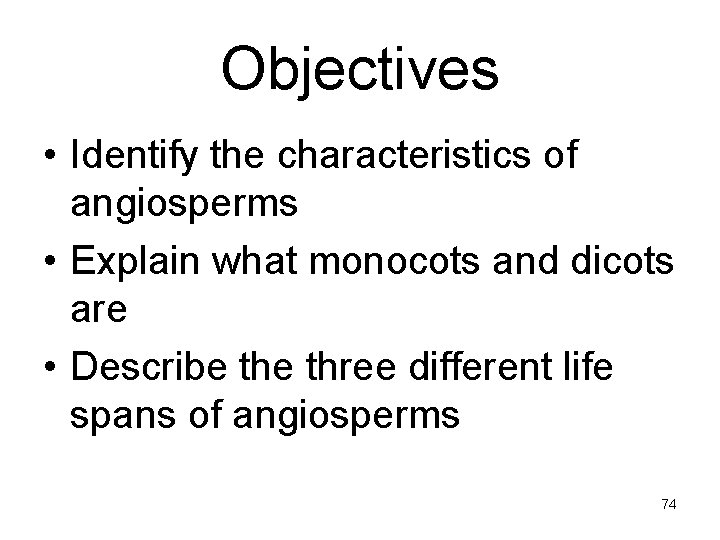 Objectives

• Identify the characteristics of angiosperms
• Explain what monocots and dicots are
• Describe the three different life spans of angiosperms

74